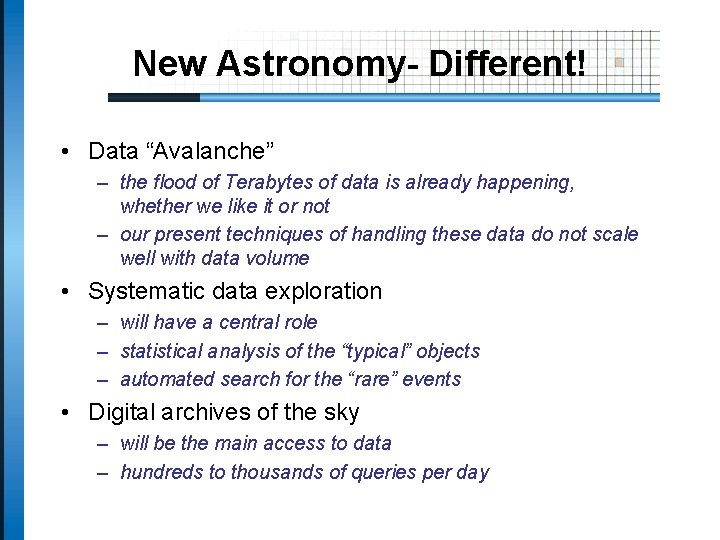 New Astronomy- Different!

• Data “Avalanche”
– the flood of Terabytes of data is already happening, whether we like it or not
– our present techniques of handling these data do not scale well with data volume

• Systematic data exploration
– will have a central role
– statistical analysis of the “typical” objects
– automated search for the “rare” events

• Digital archives of the sky
– will be the main access to data
– hundreds to thousands of queries per day